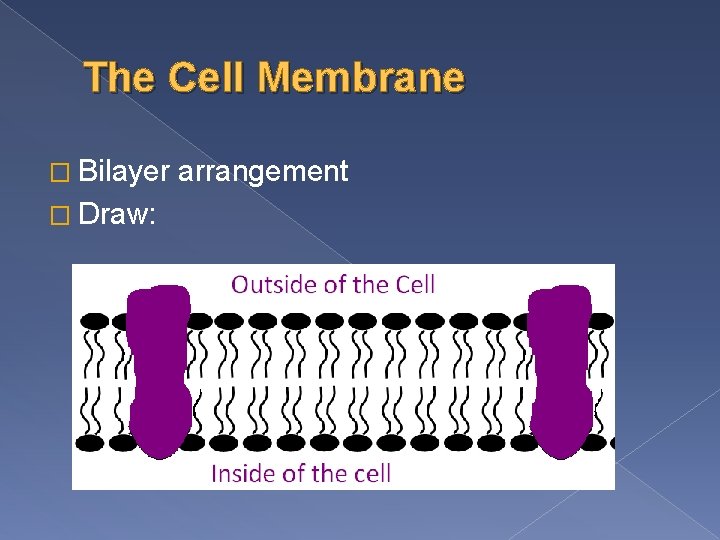 The Cell Membrane

□ Bilayer arrangement
□ Draw:

Outside of the Cell

Inside of the cell